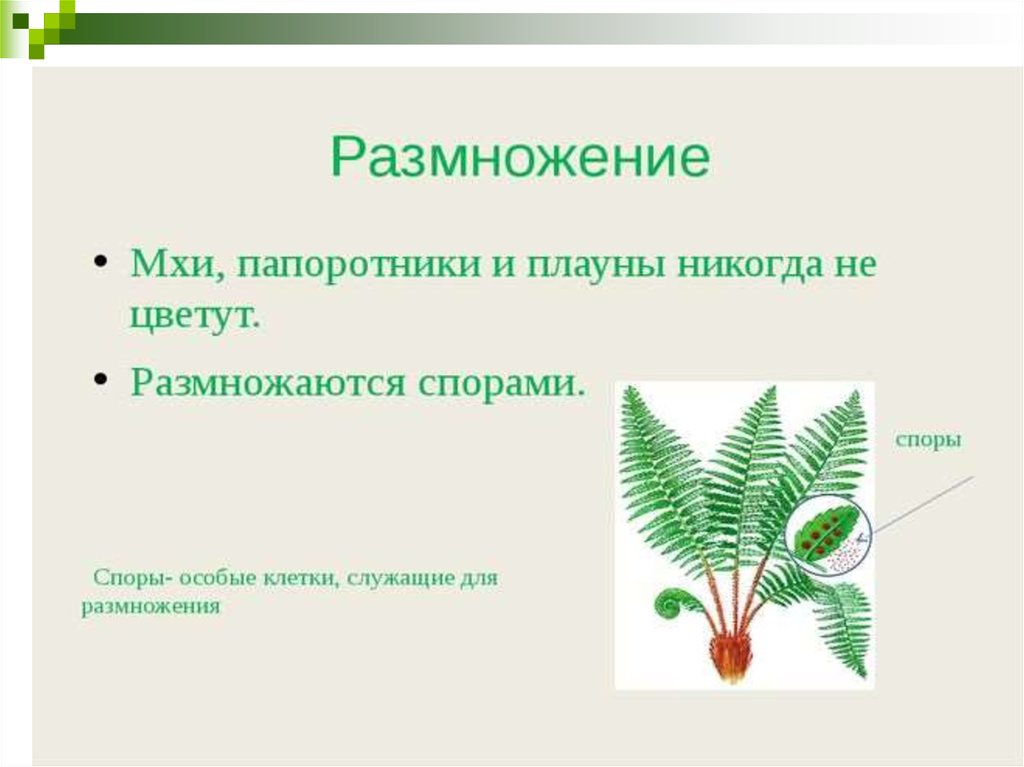 Размножение

• Мхи, папоротники и плауны никогда не цветут.

• Размножаются спорами.

споры

Споры- особые клетки, служащие для размножения